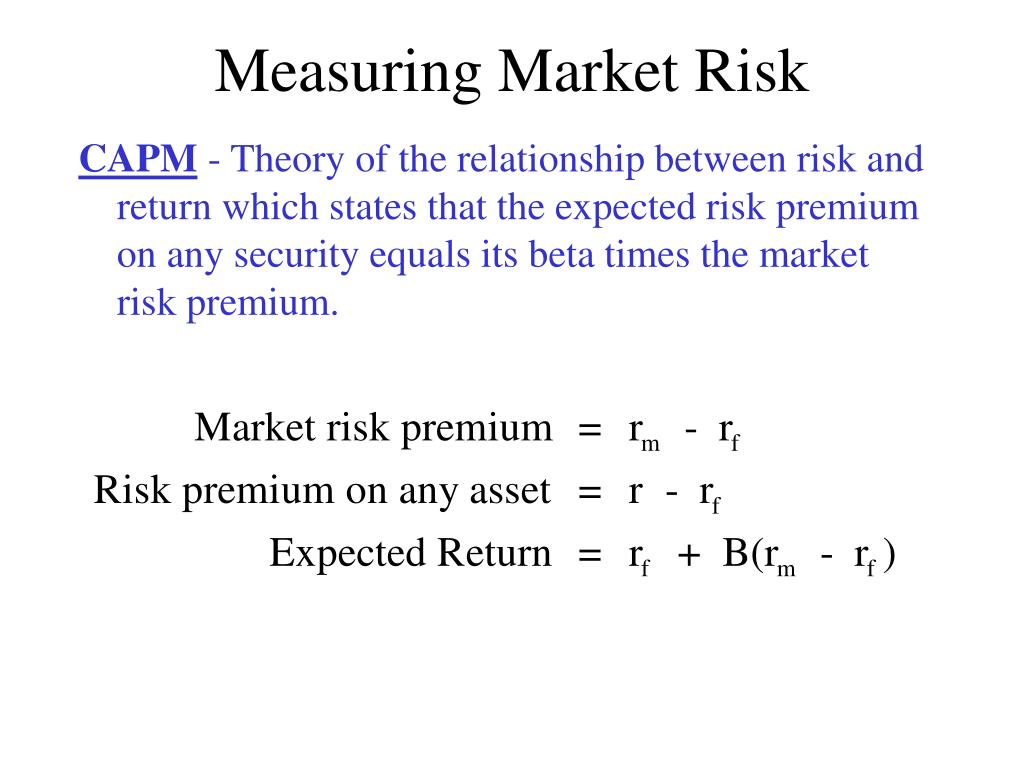 Measuring Market Risk

CAPM - Theory of the relationship between risk and return which states that the expected risk premium on any security equals its beta times the market risk premium.

Market risk premium $= r_m - r_f$

Risk premium on any asset $= r - r_f$

Expected Return $= r_f + B(r_m - r_f)$